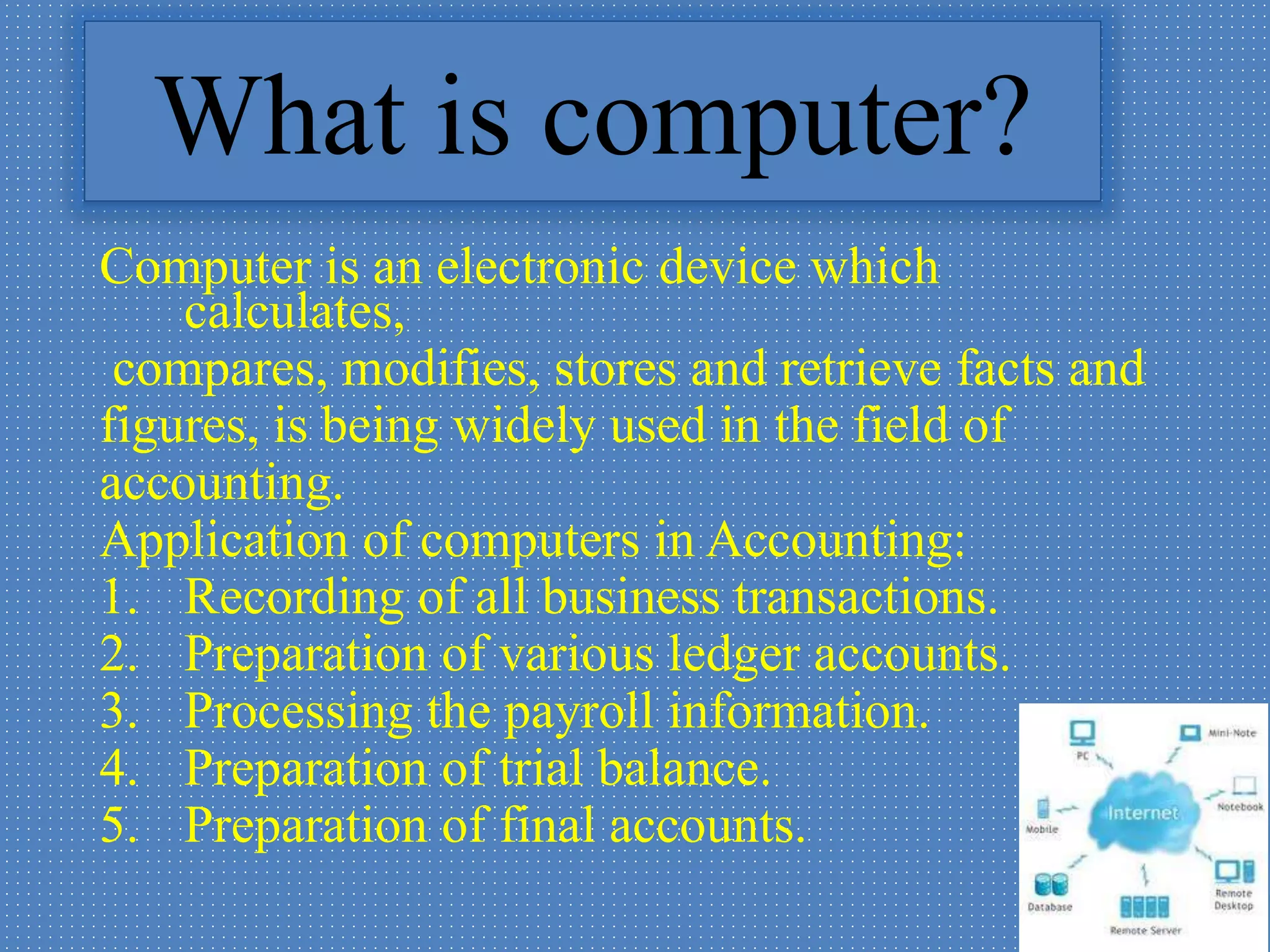 What is computer?

Computer is an electronic device which calculates, compares, modifies, stores and retrieve facts and figures, is being widely used in the field of accounting.

Application of computers in Accounting:
1. Recording of all business transactions.
2. Preparation of various ledger accounts.
3. Processing the payroll information.
4. Preparation of trial balance.
5. Preparation of final accounts.

PC
Mini-Note
Notebook
Internet
Mobile
Database
Remote Server
Remote Desktop